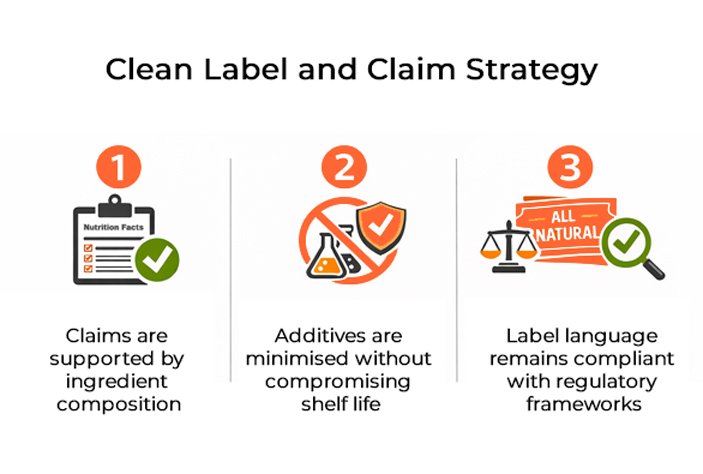 Clean Label and Claim Strategy

1

Nutrition Facts

Claims are supported by ingredient composition

2

Additives are minimised without compromising shelf life

3

ALL NATURAL

Label language remains compliant with regulatory frameworks